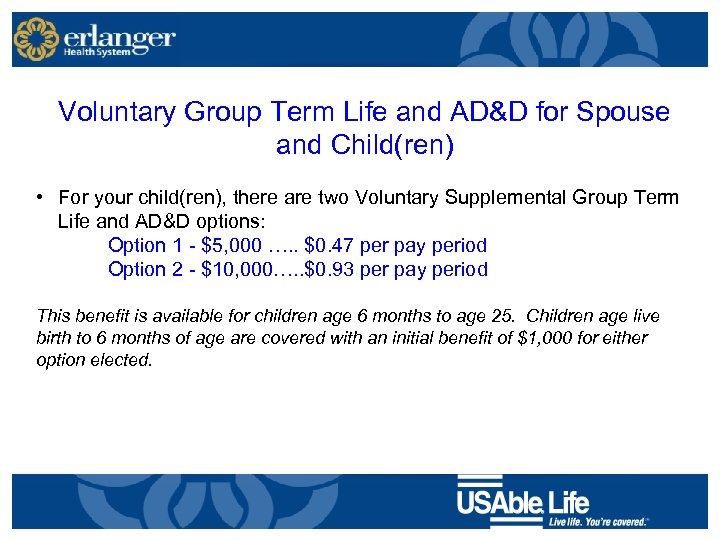 erlanger
Health System

Voluntary Group Term Life and AD&D for Spouse and Child(ren)

• For your child(ren), there are two Voluntary Supplemental Group Term Life and AD&D options:
Option 1 - \$5,000 ….. \$0.47 per pay period
Option 2 - \$10,000…..\$0.93 per pay period

This benefit is available for children age 6 months to age 25. Children age live birth to 6 months of age are covered with an initial benefit of \$1,000 for either option elected.

USAble Life
Live life. You're covered.